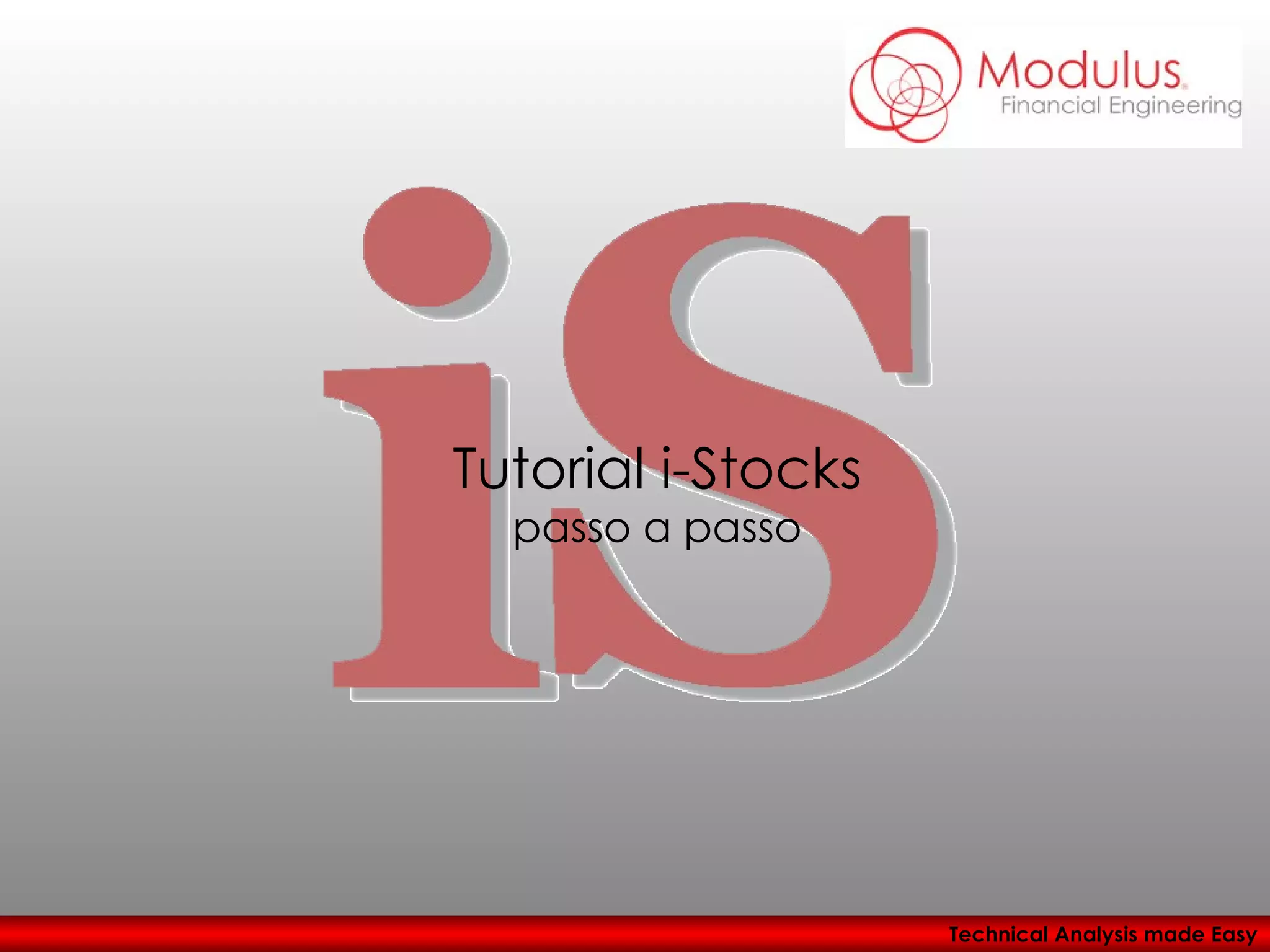 Modulus
Financial Engineering

iS

Tutorial i-Stocks
passo a passo

Technical Analysis made Easy